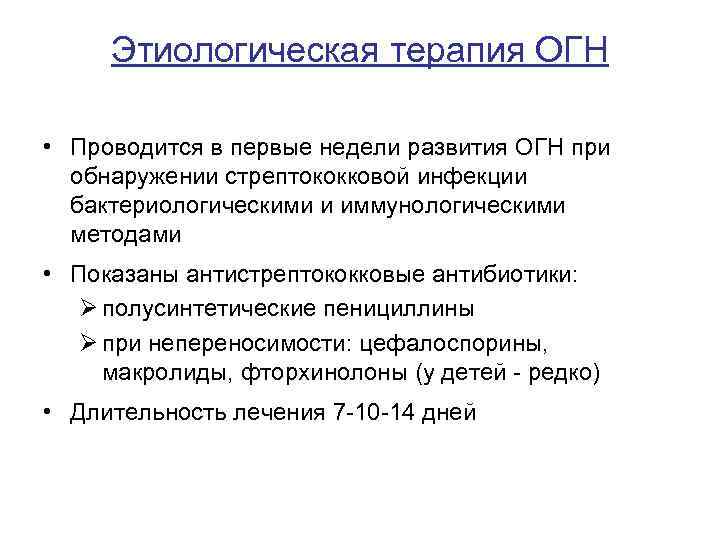 Этиологическая терапия ОГН

• Проводится в первые недели развития ОГН при обнаружении стрептококковой инфекции бактериологическими и иммунологическими методами

• Показаны антистрептококковые антибиотики:
➢ полусинтетические пенициллины
➢ при непереносимости: цефалоспорины, макролиды, фторхинолоны (у детей - редко)

• Длительность лечения 7-10-14 дней